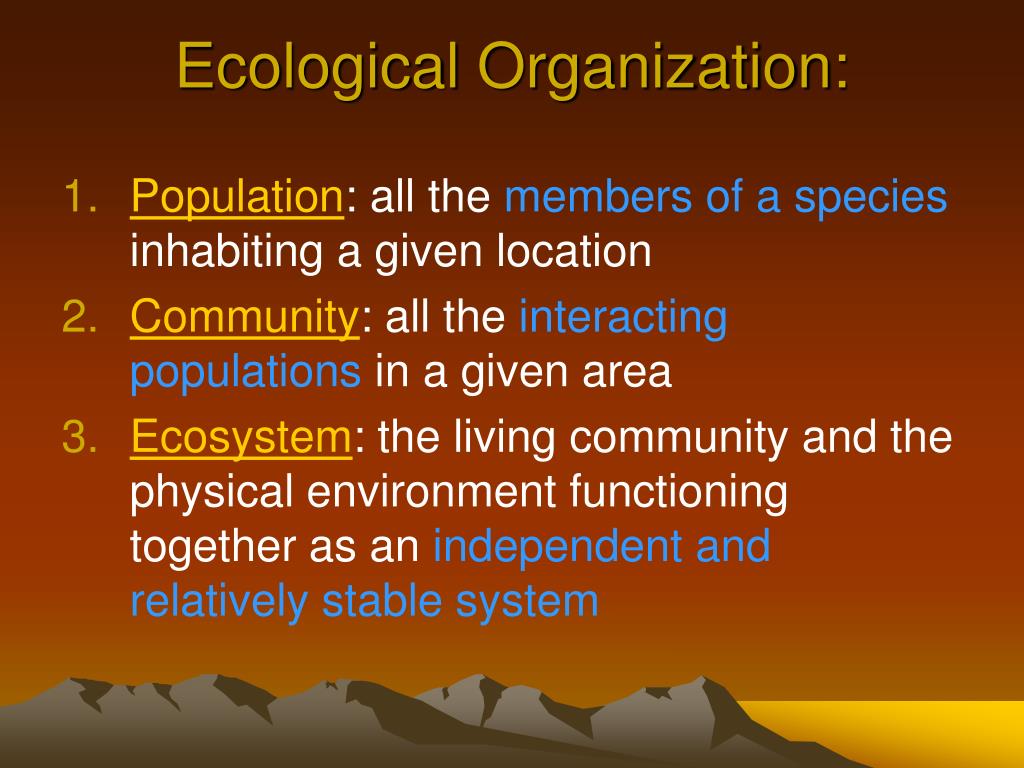 Ecological Organization:

1. Population: all the members of a species inhabiting a given location
2. Community: all the interacting populations in a given area
3. Ecosystem: the living community and the physical environment functioning together as an independent and relatively stable system